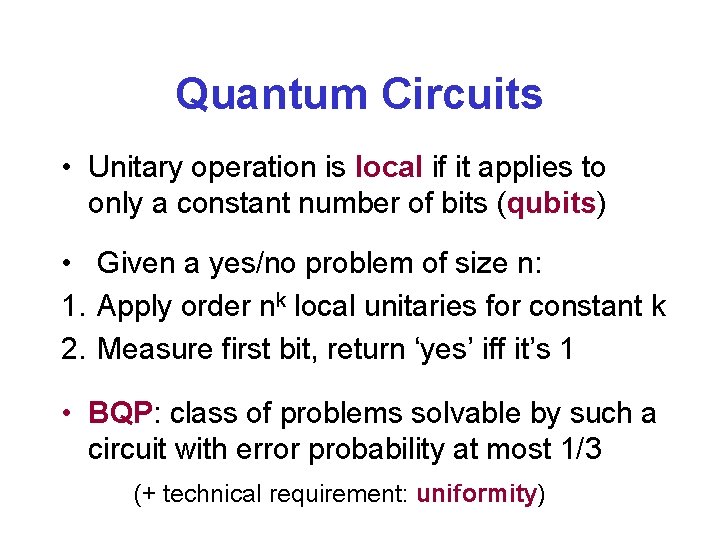 Quantum Circuits

• Unitary operation is local if it applies to only a constant number of bits (qubits)

• Given a yes/no problem of size n:
1. Apply order $n^k$ local unitaries for constant k
2. Measure first bit, return 'yes' iff it's 1

• BQP: class of problems solvable by such a circuit with error probability at most 1/3

(+ technical requirement: uniformity)